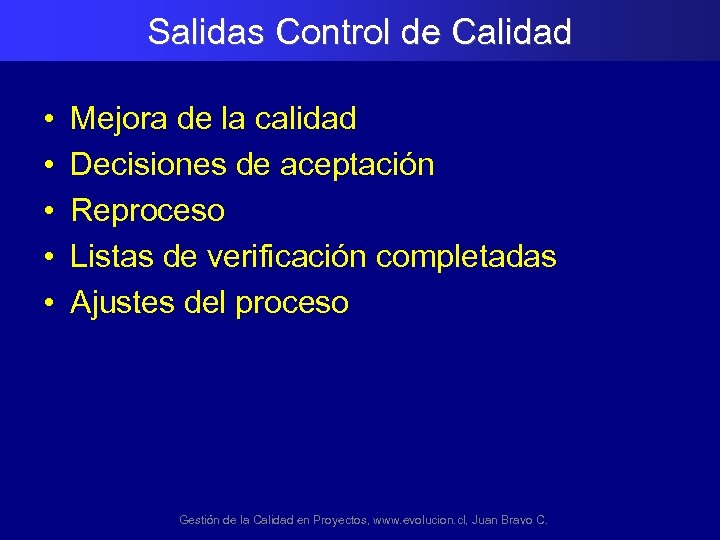 Salidas Control de Calidad

• Mejora de la calidad
• Decisiones de aceptación
• Reproceso
• Listas de verificación completadas
• Ajustes del proceso

Gestión de la Calidad en Proyectos, www.evolucion.cl, Juan Bravo C.